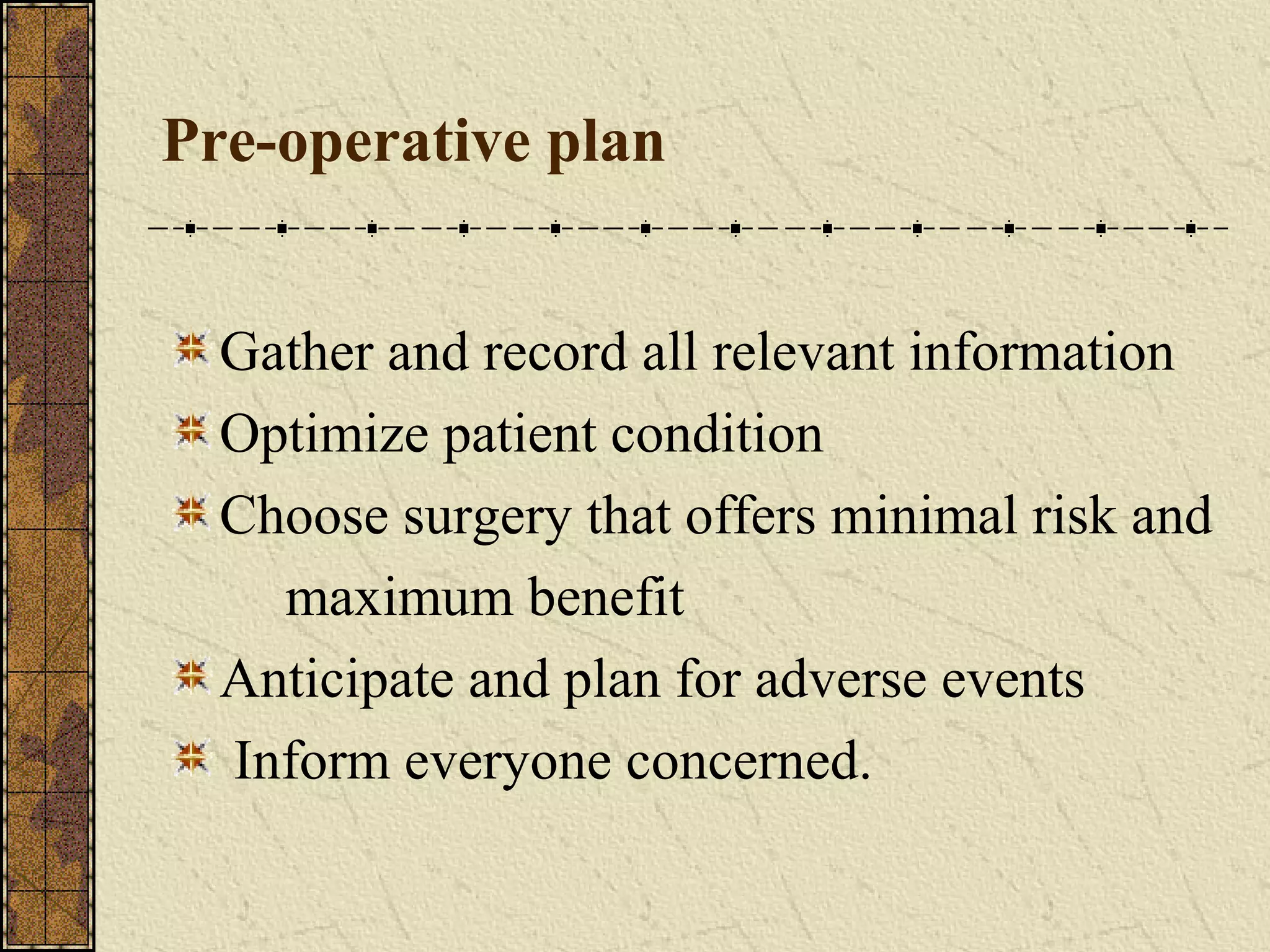 Pre-operative plan

Gather and record all relevant information

Optimize patient condition

Choose surgery that offers minimal risk and maximum benefit

Anticipate and plan for adverse events

Inform everyone concerned.